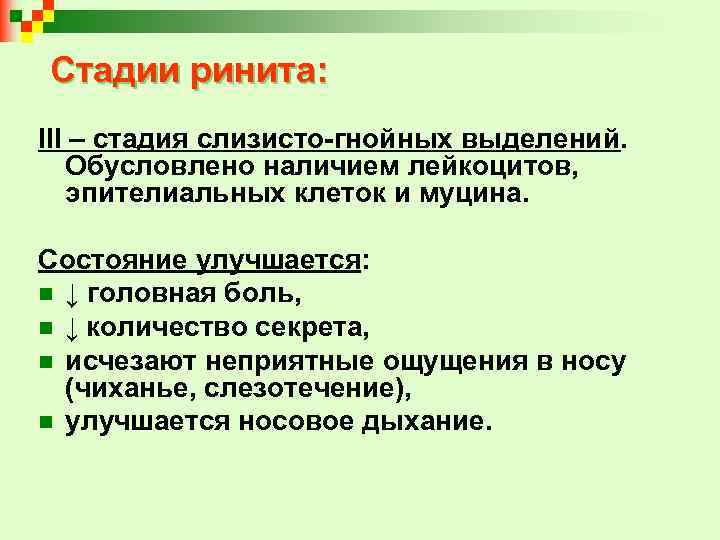 Стадии ринита:

III – стадия слизисто-гнойных выделений. Обусловлено наличием лейкоцитов, эпителиальных клеток и муцина.

Состояние улучшается:
- ↓ головная боль,
- ↓ количество секрета,
- исчезают неприятные ощущения в носу (чиханье, слезотечение),
- улучшается носовое дыхание.